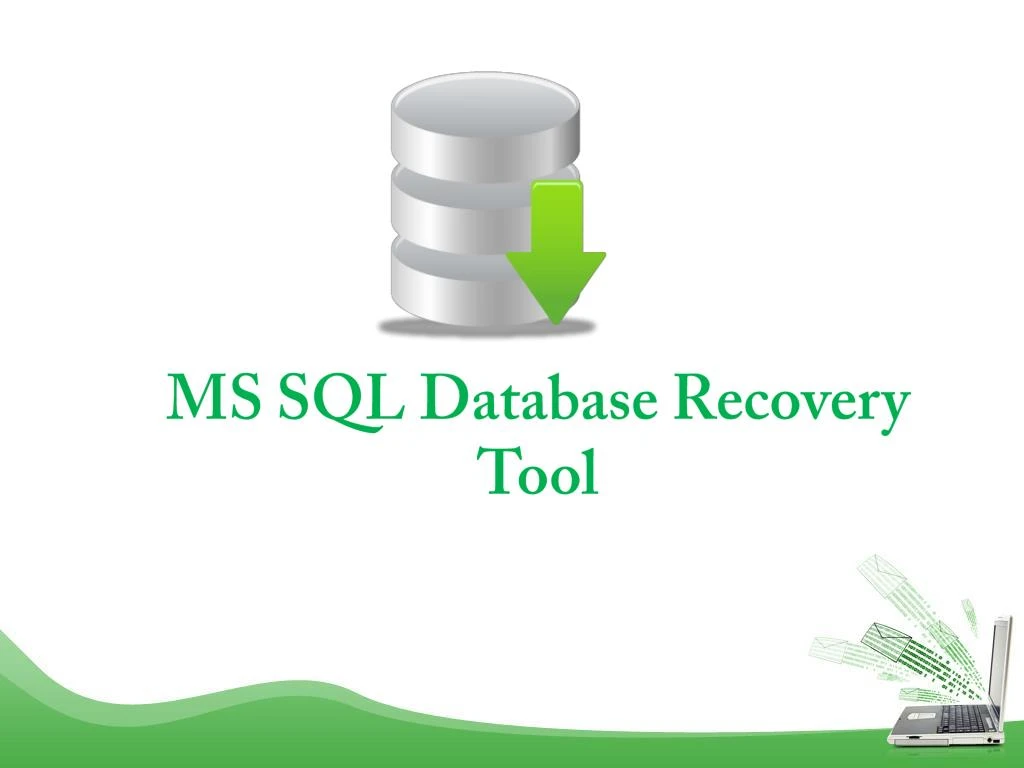 MS SQL Database Recovery Tool